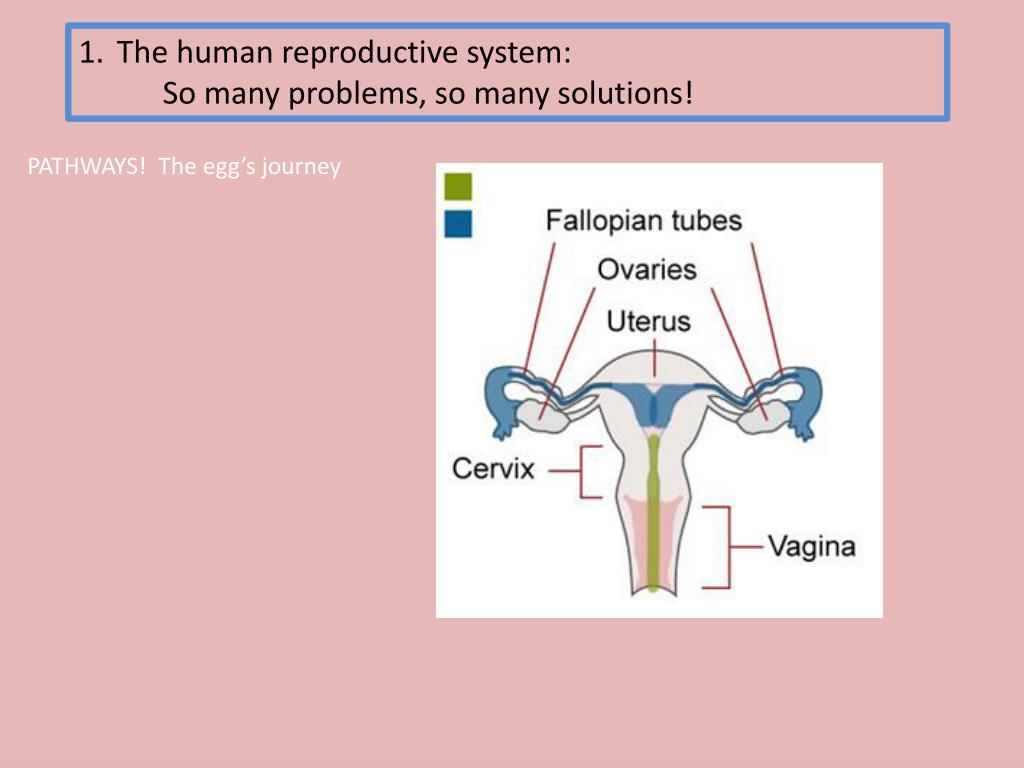 1. The human reproductive system:
So many problems, so many solutions!

PATHWAYS! The egg's journey

Fallopian tubes
Ovaries
Uterus
Cervix
Vagina